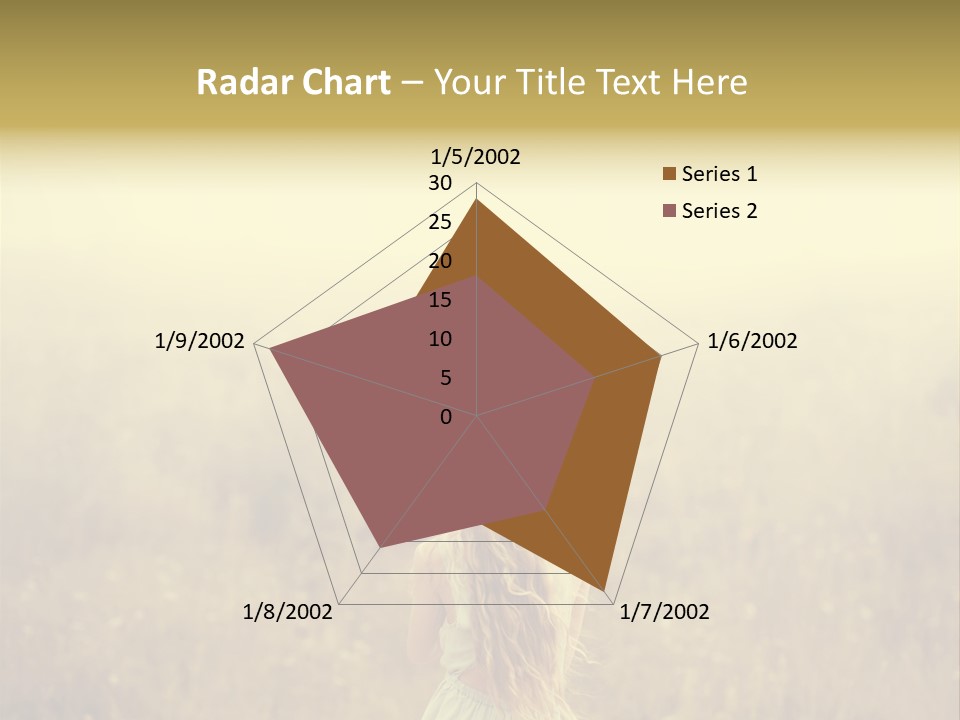 Radar Chart – Your Title Text Here

1/5/2002
30
25
20
15
10
5
0
1/6/2002
1/7/2002
1/8/2002
1/9/2002

Series 1
Series 2